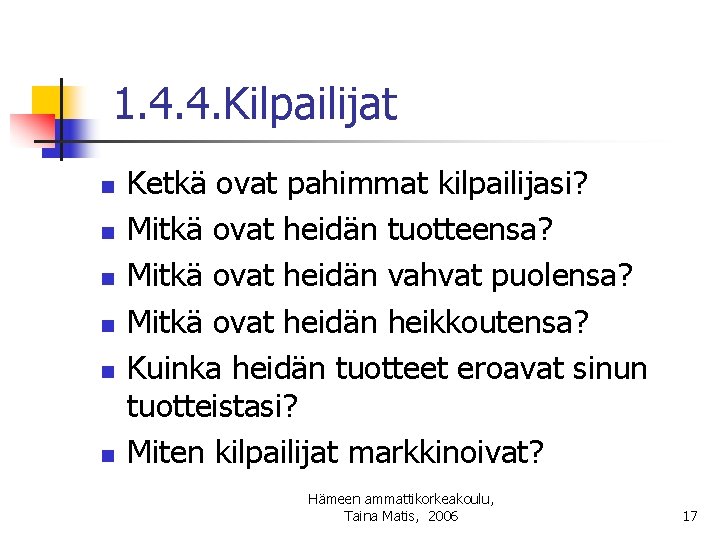 1.4.4.Kilpailijat

- Ketkä ovat pahimmat kilpailijasi?
- Mitkä ovat heidän tuotteensa?
- Mitkä ovat heidän vahvat puolensa?
- Mitkä ovat heidän heikkoutensa?
- Kuinka heidän tuotteet eroavat sinun tuotteistasi?
- Miten kilpailijat markkinoivat?

Hämeen ammattikorkeakoulu, Taina Matis, 2006

17